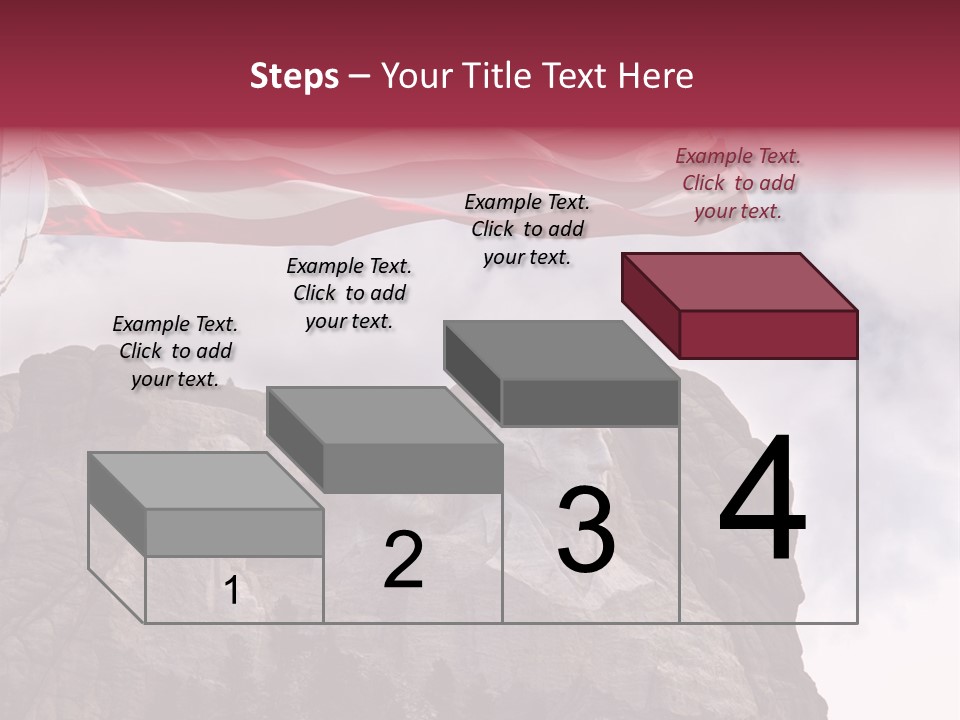 Steps – Your Title Text Here

Example Text. Click to add your text.

Example Text. Click to add your text.

Example Text. Click to add your text.

Example Text. Click to add your text.

1

2

3

4